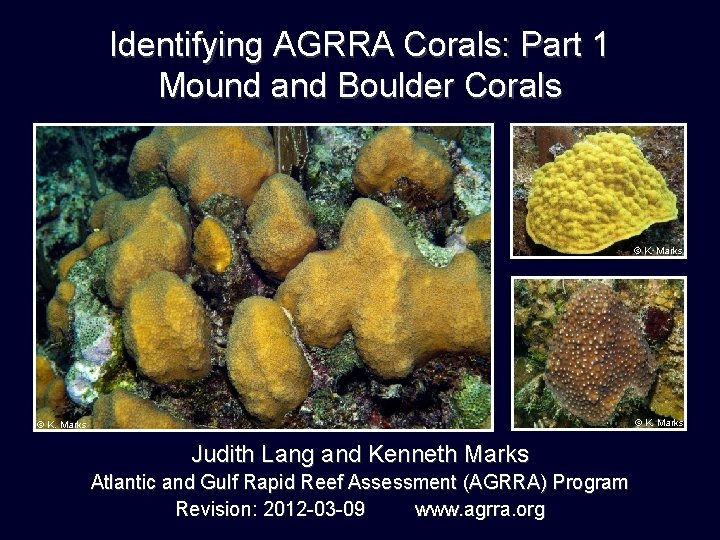 Identifying AGRRA Corals: Part 1
Mound and Boulder Corals

© K. Marks

© K. Marks

© K. Marks

Judith Lang and Kenneth Marks
Atlantic and Gulf Rapid Reef Assessment (AGRRA) Program
Revision: 2012-03-09 www.agrra.org